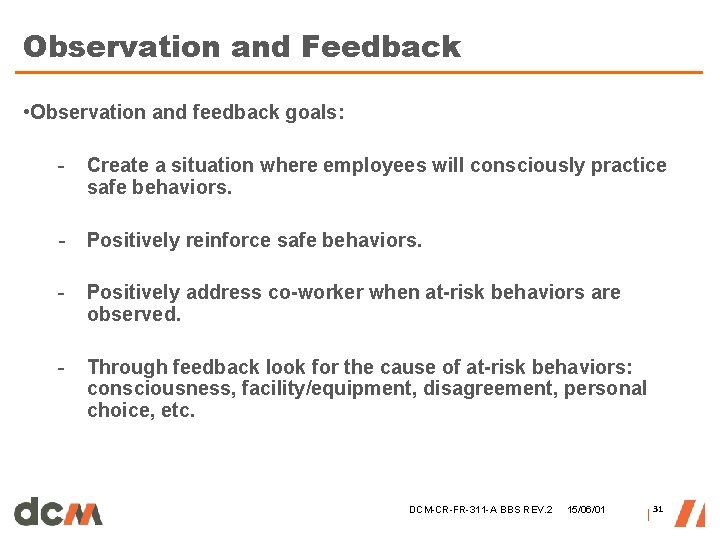 Observation and Feedback

•Observation and feedback goals:

- Create a situation where employees will consciously practice safe behaviors.

- Positively reinforce safe behaviors.

- Positively address co-worker when at-risk behaviors are observed.

- Through feedback look for the cause of at-risk behaviors: consciousness, facility/equipment, disagreement, personal choice, etc.

dcm

DCM-CR-FR-311-A BBS REV.2 15/06/01

31